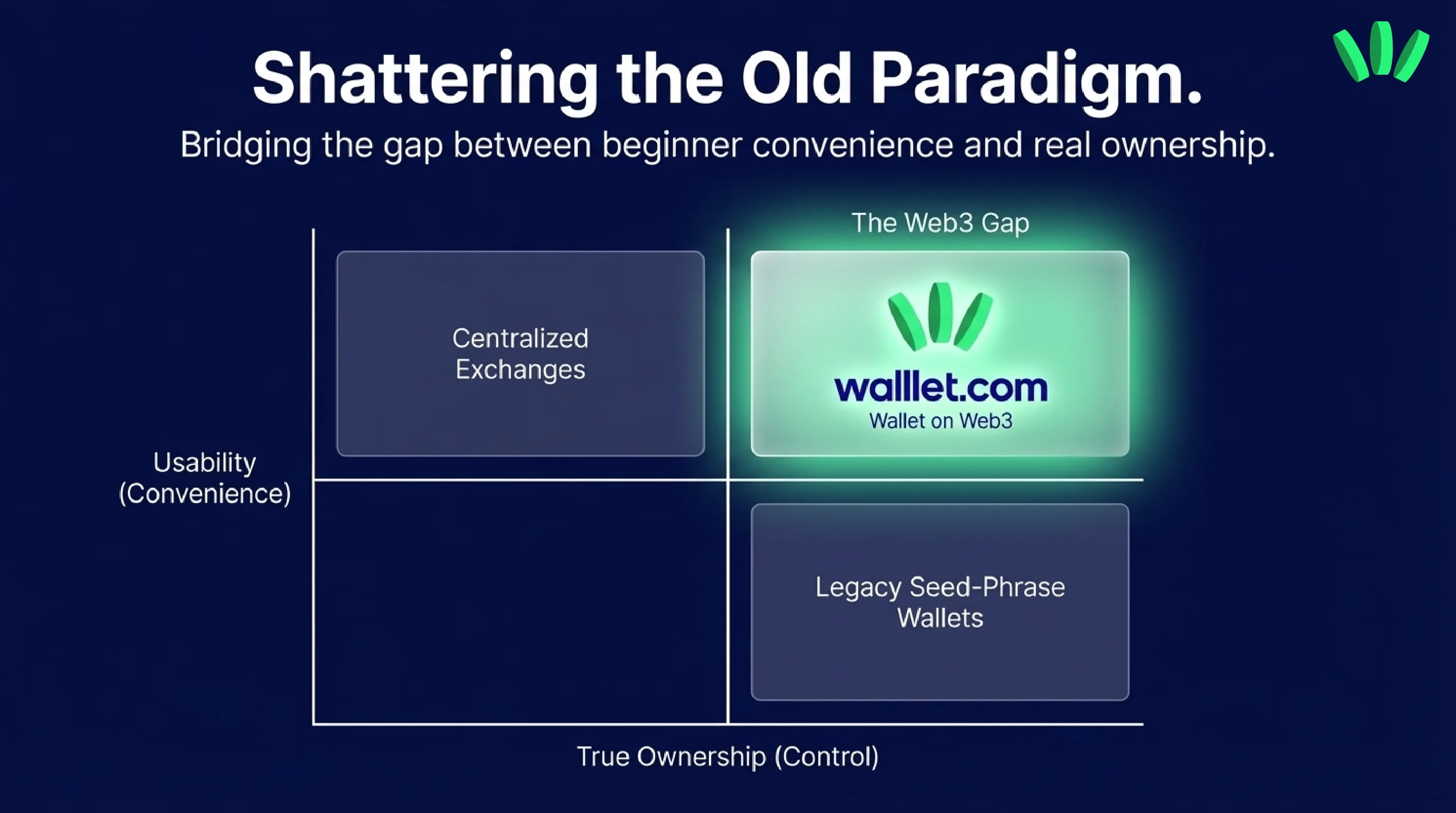 Shattering the Old Paradigm.

Bridging the gap between beginner convenience and real ownership.

The Web3 Gap

Centralized Exchanges

walllet.com
Wallet on Web3

Usability (Convenience)

Legacy Seed-Phrase Wallets

True Ownership (Control)